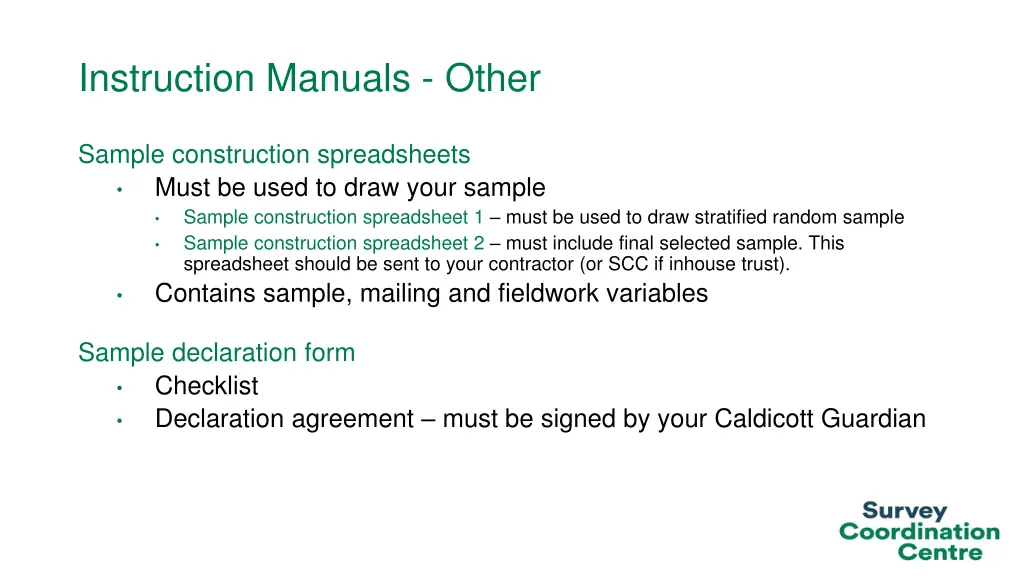 Instruction Manuals - Other

Sample construction spreadsheets
• Must be used to draw your sample
  • Sample construction spreadsheet 1 – must be used to draw stratified random sample
  • Sample construction spreadsheet 2 – must include final selected sample. This spreadsheet should be sent to your contractor (or SCC if inhouse trust).
• Contains sample, mailing and fieldwork variables

Sample declaration form
• Checklist
• Declaration agreement – must be signed by your Caldicott Guardian

Survey Coordination Centre